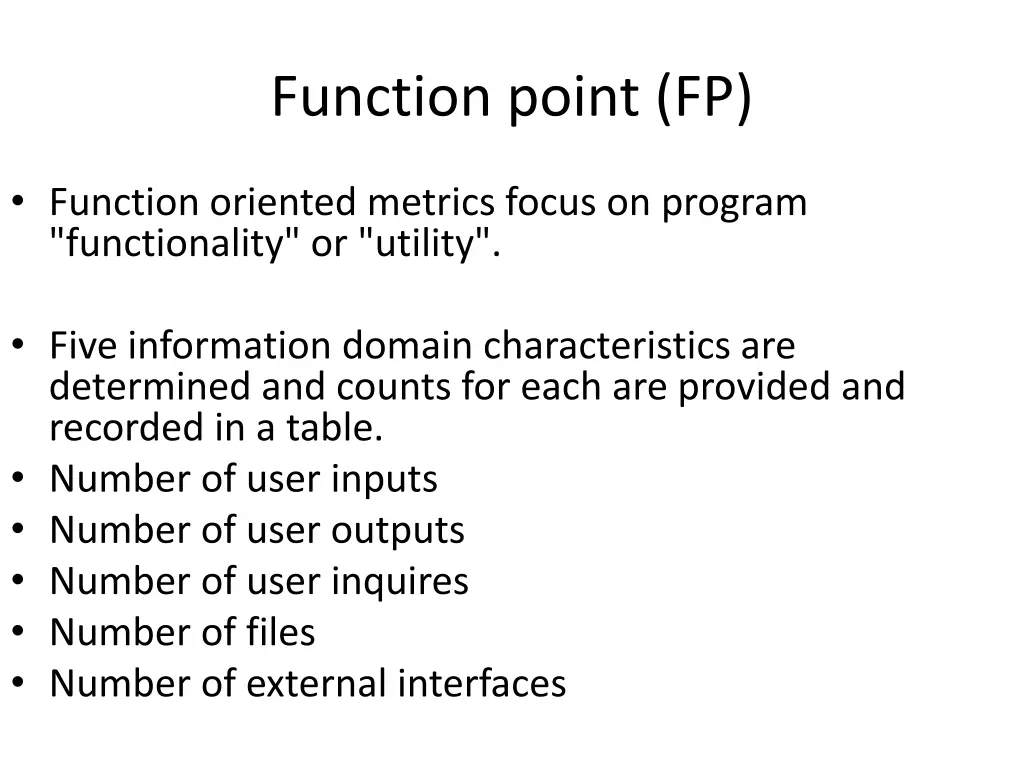 Function point (FP)

• Function oriented metrics focus on program "functionality" or "utility".

• Five information domain characteristics are determined and counts for each are provided and recorded in a table.
• Number of user inputs
• Number of user outputs
• Number of user inquires
• Number of files
• Number of external interfaces